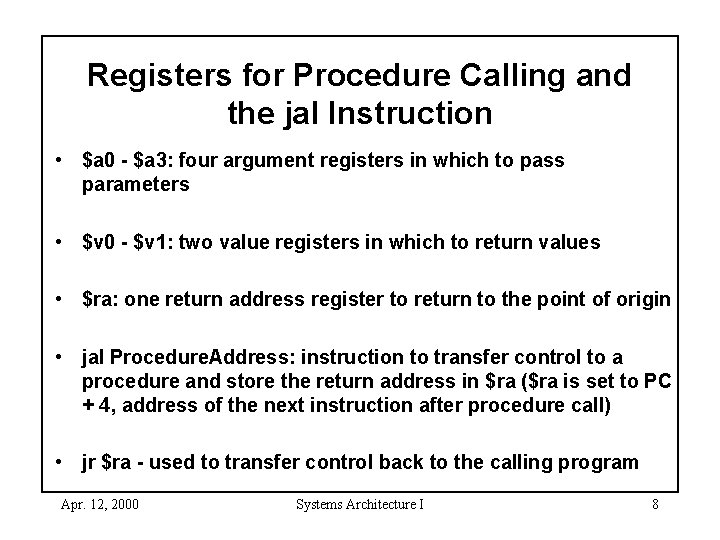 Registers for Procedure Calling and the jal Instruction

• \$a0 - \$a3: four argument registers in which to pass parameters

• \$v0 - \$v1: two value registers in which to return values

• \$ra: one return address register to return to the point of origin

• jal ProcedureAddress: instruction to transfer control to a procedure and store the return address in \$ra (\$ra is set to PC + 4, address of the next instruction after procedure call)

• jr \$ra - used to transfer control back to the calling program

Apr. 12, 2000 Systems Architecture I 8